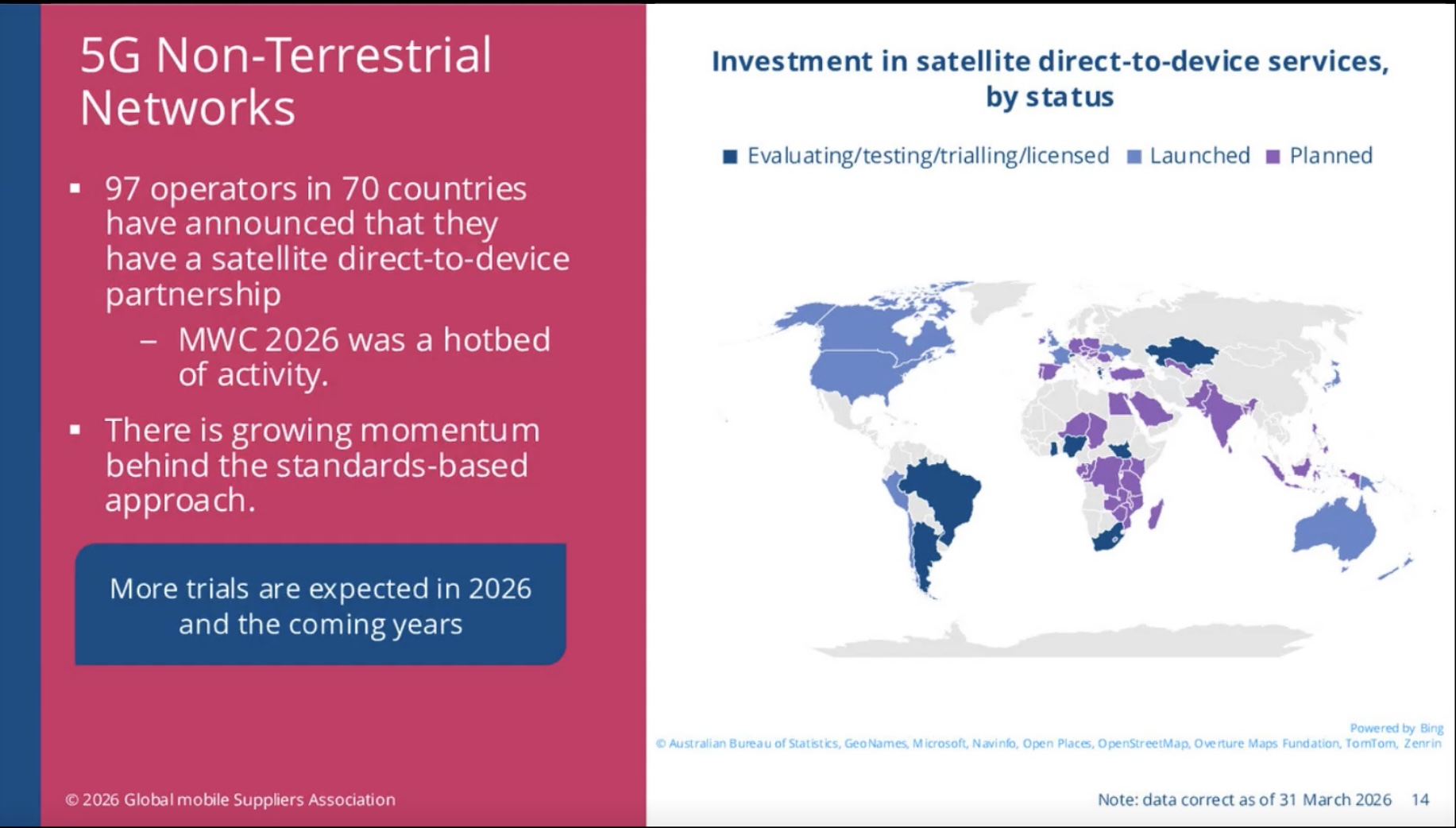 5G Non-Terrestrial Networks

▪ 97 operators in 70 countries have announced that they have a satellite direct-to-device partnership

– MWC 2026 was a hotbed of activity.

▪ There is growing momentum behind the standards-based approach.

More trials are expected in 2026 and the coming years

© 2026 Global mobile Suppliers Association

Investment in satellite direct-to-device services, by status

■ Evaluating/testing/trialling/licensed ■ Launched ■ Planned

Powered by Bing

© Australian Bureau of Statistics, GeoNames, Microsoft, Navinfo, Open Places, OpenStreetMap, Overture Maps Fundation, TomTom, Zenrin

Note: data correct as of 31 March 2026 14